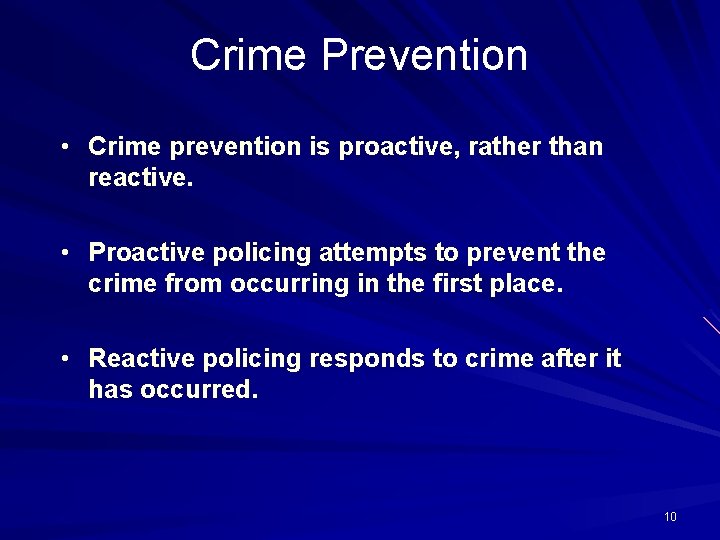 Crime Prevention

• Crime prevention is proactive, rather than reactive.

• Proactive policing attempts to prevent the crime from occurring in the first place.

• Reactive policing responds to crime after it has occurred.

10